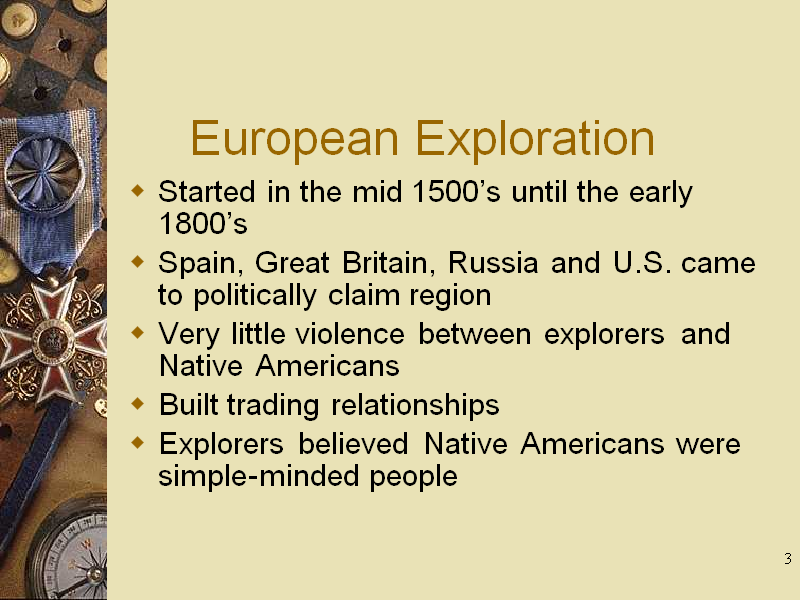 European Exploration

- Started in the mid 1500’s until the early 1800’s
- Spain, Great Britain, Russia and U.S. came to politically claim region
- Very little violence between explorers and Native Americans
- Built trading relationships
- Explorers believed Native Americans were simple-minded people

3